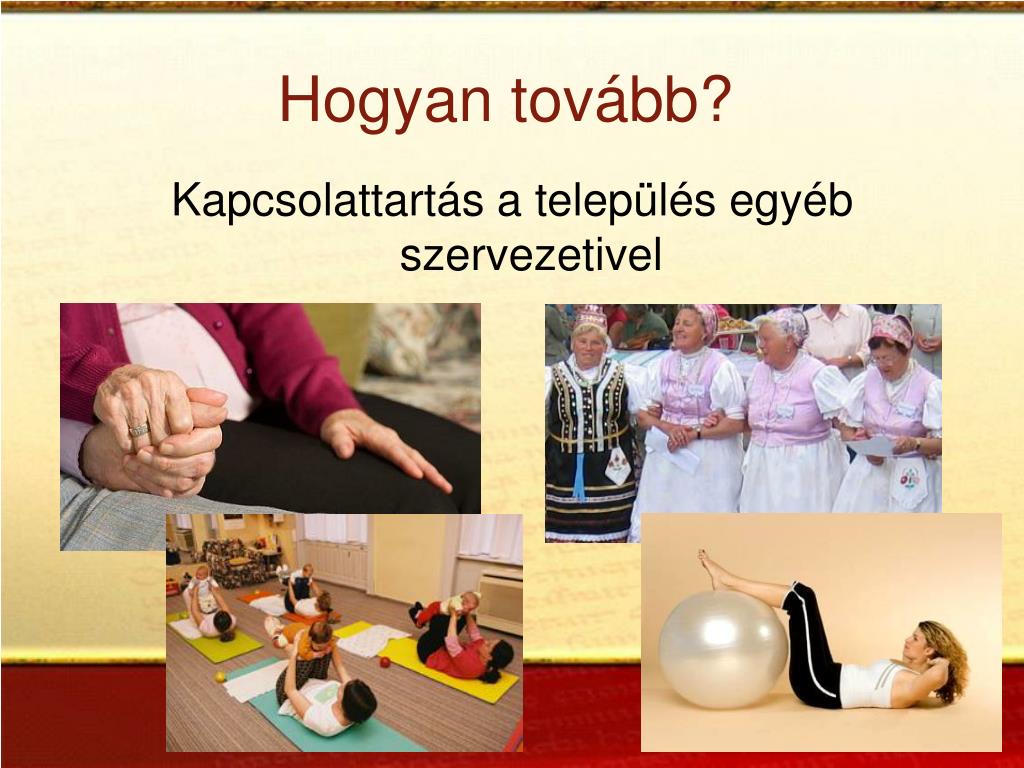 Hogyan tovább?

Kapcsolattartás a település egyéb szervezetivel